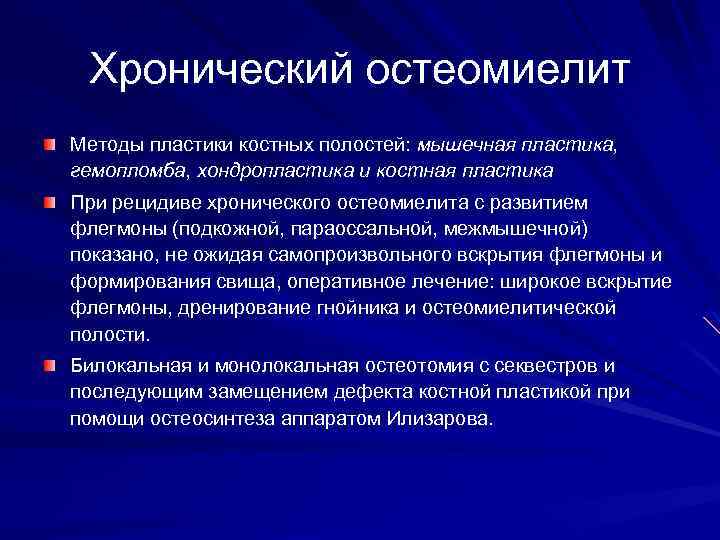 Хронический остеомиелит

Методы пластики костных полостей: мышечная пластика, гемопломба, хондропластика и костная пластика

При рецидиве хронического остеомиелита с развитием флегмоны (подкожной, параоссальной, межмышечной) показано, не ожидая самопроизвольного вскрытия флегмоны и формирования свища, оперативное лечение: широкое вскрытие флегмоны, дренирование гнойника и остеомиелитической полости.

Билокальная и монолокальная остеотомия с секвестров и последующим замещением дефекта костной пластикой при помощи остеосинтеза аппаратом Илизарова.